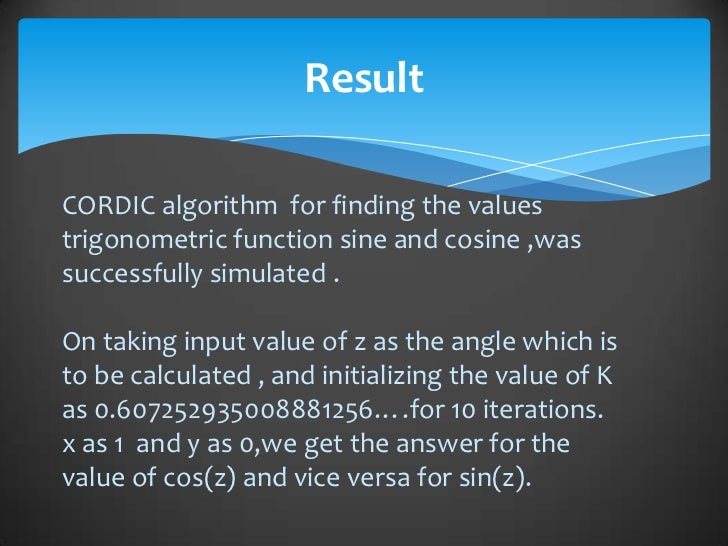 Result

CORDIC algorithm for finding the values trigonometric function sine and cosine ,was successfully simulated .

On taking input value of z as the angle which is to be calculated , and initializing the value of K as 0.607252935008881256….for 10 iterations. x as 1 and y as 0,we get the answer for the value of cos(z) and vice versa for sin(z).